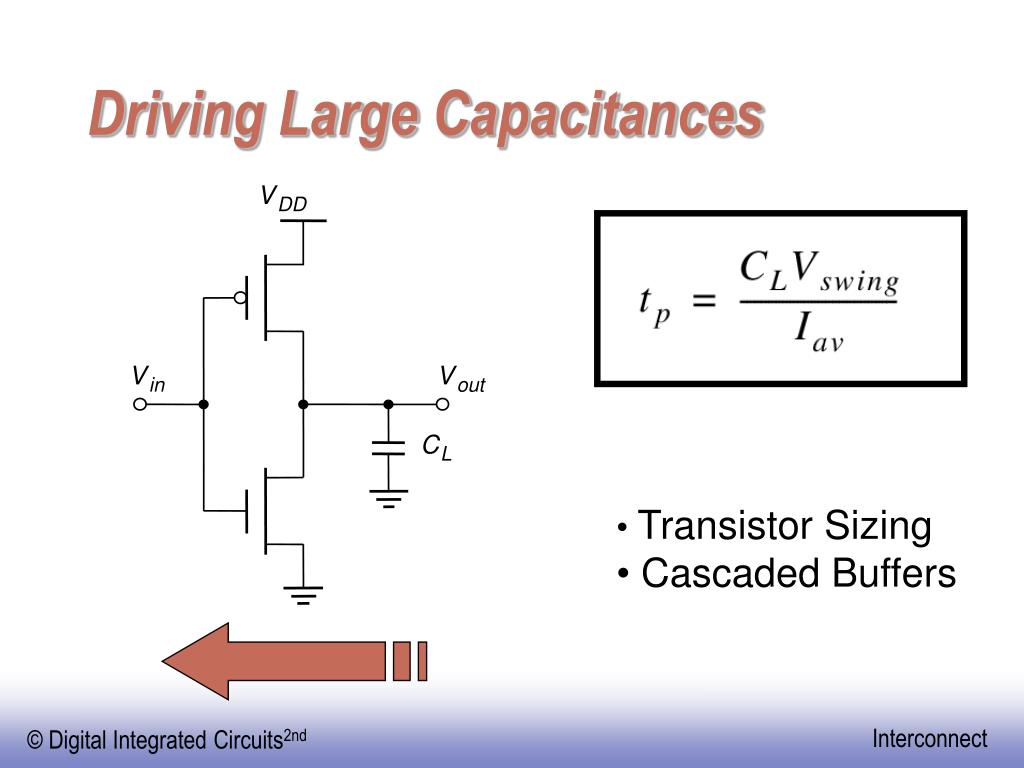 Driving Large Capacitances

$V_{DD}$

$V_{in}$

$V_{out}$

$C_L$

$t_p = \frac{C_L V_{swing}}{I_{av}}$

• Transistor Sizing
• Cascaded Buffers

© Digital Integrated Circuits$^{2nd}$

Interconnect